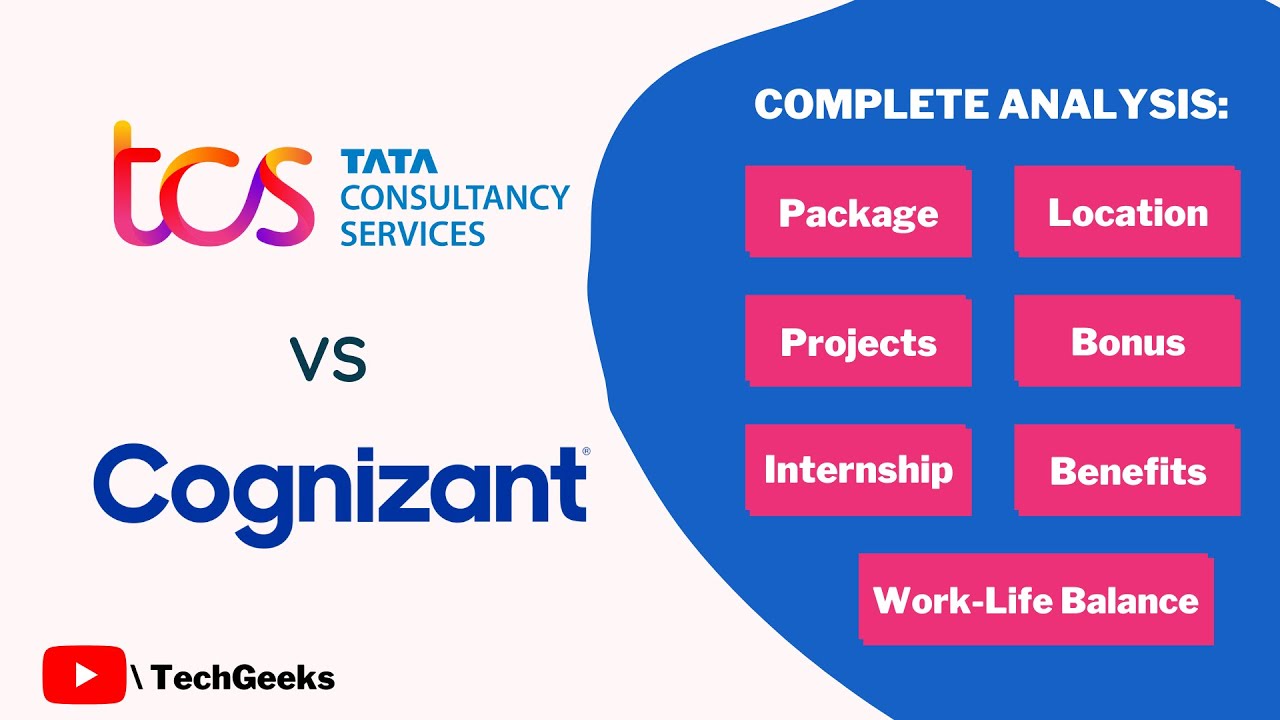 tcs TATA CONSULTANCY SERVICES

VS

Cognizant®

\ TechGeeks

COMPLETE ANALYSIS:

Package

Location

Projects

Bonus

Internship

Benefits

Work-Life Balance